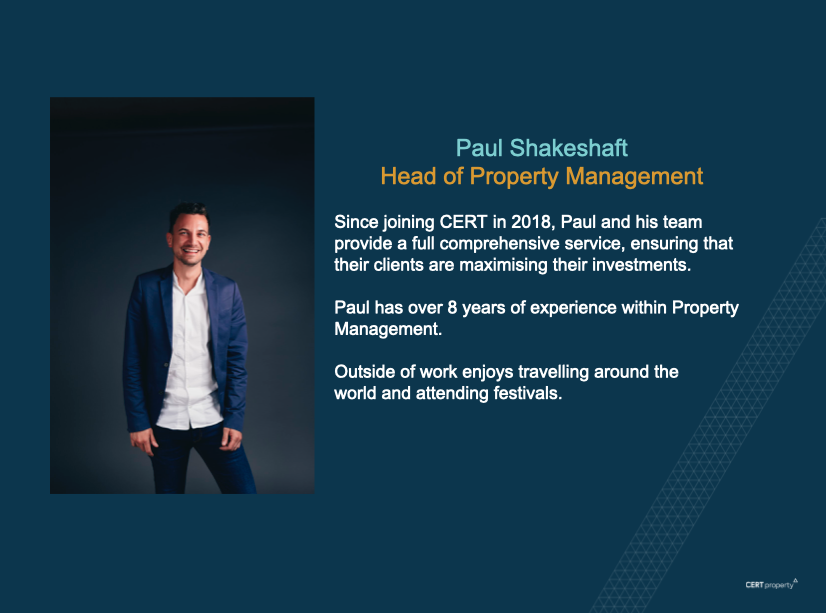 Paul Shakeshaft
Head of Property Management

Since joining CERT in 2018, Paul and his team provide a full comprehensive service, ensuring that their clients are maximising their investments.

Paul has over 8 years of experience within Property Management.

Outside of work enjoys travelling around the world and attending festivals.

CERT property